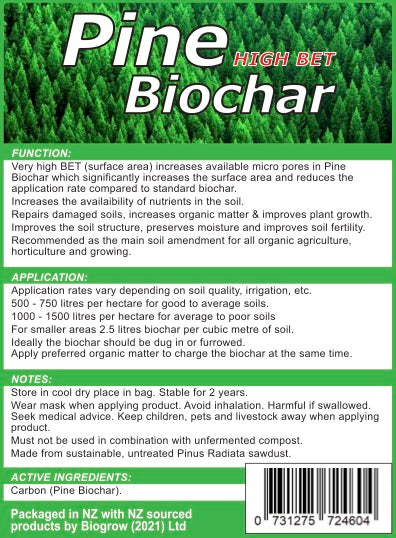 Pine
HIGH BET
Biochar

FUNCTION:

Very high BET (surface area) increases available micro pores in Pine Biochar which significantly increases the surface area and reduces the application rate compared to standard biochar.

Increases the availaibility of nutrients in the soil.

Repairs damaged soils, increases organic matter & improves plant growth.

Improves the soil structure, preserves moisture and improves soil fertility.

Recommended as the main soil amendment for all organic agriculture, horticulture and growing.

APPLICATION:

Application rates vary depending on soil quality, irrigation, etc.

500 - 750 litres per hectare for good to average soils.

1000 - 1500 litres per hectare for average to poor soils

For smaller areas 2.5 litres biochar per cubic metre of soil.

Ideally the biochar should be dug in or furrowed.

Apply preferred organic matter to charge the biochar at the same time.

NOTES:

Store in cool dry place in bag. Stable for 2 years.

Wear mask when applying product. Avoid inhalation. Harmful if swallowed. Seek medical advice. Keep children, pets and livestock away when applying product.

Must not be used in combination with unfermented compost.

Made from sustainable, untreated Pinus Radiata sawdust.

ACTIVE INGREDIENTS:

Carbon (Pine Biochar).

Packaged in NZ with NZ sourced products by Biogrow (2021) Ltd

0 731275 724604